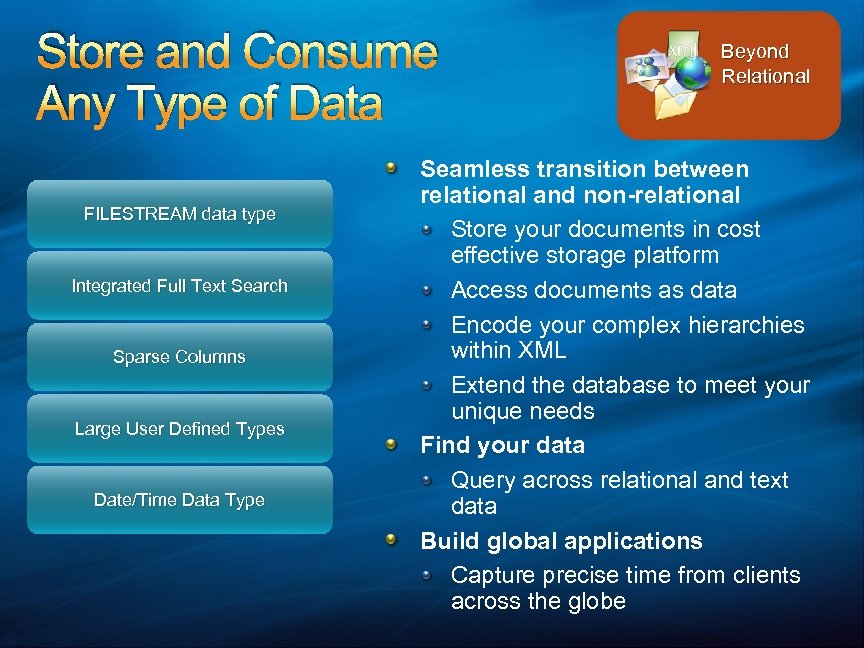 Store and Consume Any Type of Data

xml

Beyond Relational

FILESTREAM data type

Integrated Full Text Search

Sparse Columns

Large User Defined Types

Date/Time Data Type

Seamless transition between relational and non-relational

Store your documents in cost effective storage platform

Access documents as data

Encode your complex hierarchies within XML

Extend the database to meet your unique needs

Find your data

Query across relational and text data

Build global applications

Capture precise time from clients across the globe